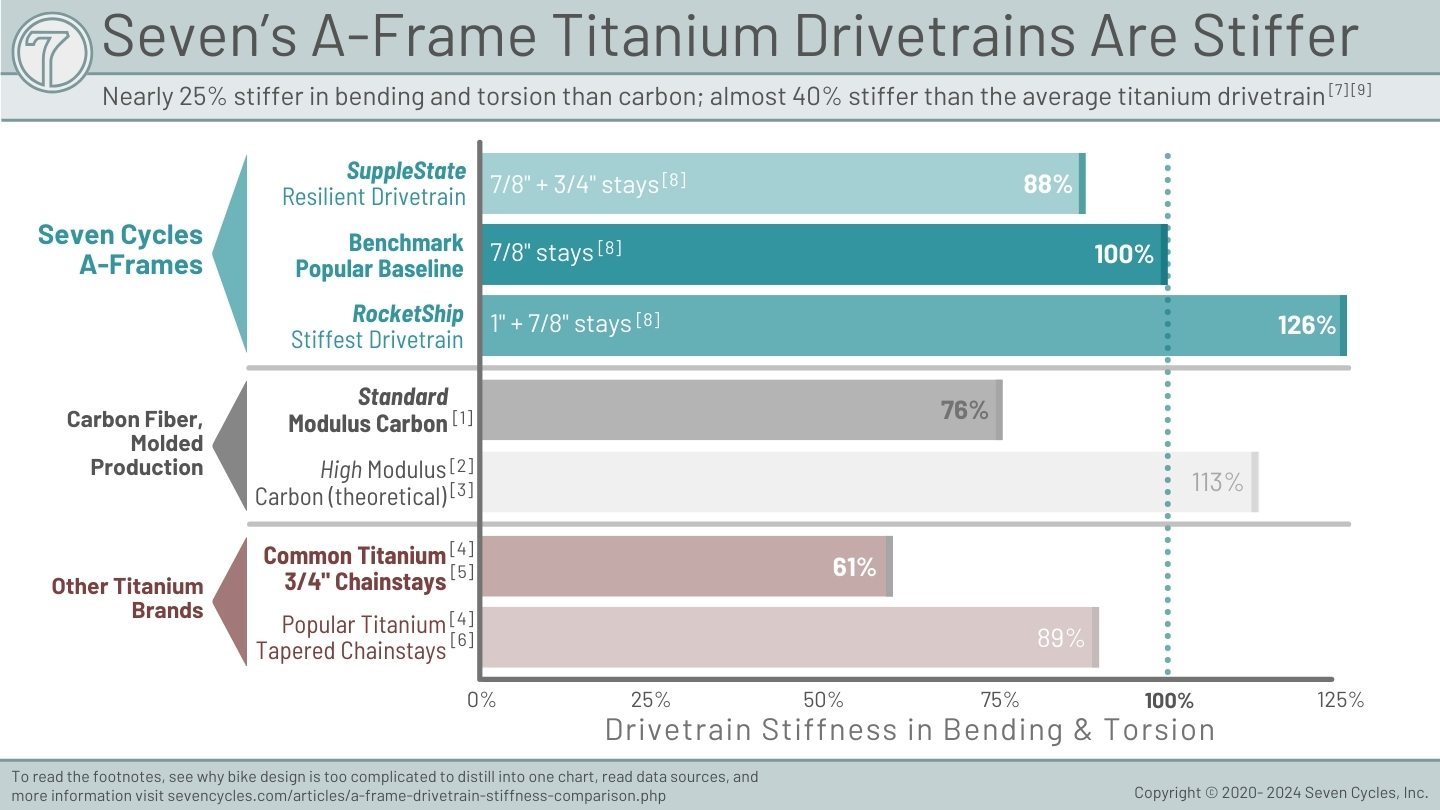 7

Seven's A-Frame Titanium Drivetrains Are Stiffer

Nearly 25% stiffer in bending and torsion than carbon; almost 40% stiffer than the average titanium drivetrain [7][9]

Seven Cycles A-Frames

SuppleState Resilient Drivetrain

7/8" + 3/4" stays [8]

88%

Benchmark Popular Baseline

7/8" stays [8]

100%

RocketShip Stiffest Drivetrain

1" + 7/8" stays [8]

126%

Carbon Fiber, Molded Production

Standard Modulus Carbon [1]

76%

High Modulus [2] Carbon (theoretical) [3]

113%

Other Titanium Brands

Common Titanium [4] 3/4" Chainstays [5]

61%

Popular Titanium [4] Tapered Chainstays [6]

89%

0%

25%

50%

75%

100%

125%

Drivetrain Stiffness in Bending & Torsion

To read the footnotes, see why bike design is too complicated to distill into one chart, read data sources, and more information visit sevencycles.com/articles/a-frame-drivetrain-stiffness-comparison.php

Copyright © 2020- 2024 Seven Cycles, Inc.